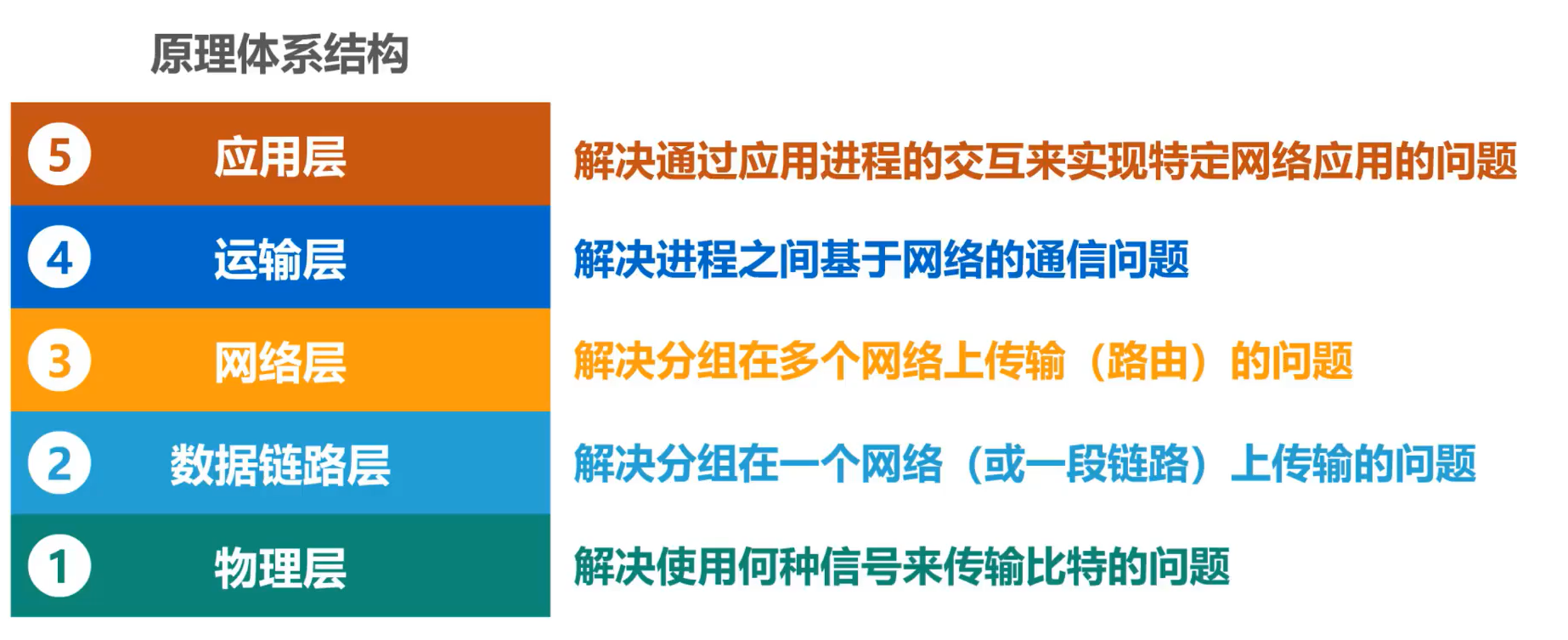 原理体系结构

5 应用层 解决通过应用进程的交互来实现特定网络应用的问题

4 运输层 解决进程之间基于网络的通信问题

3 网络层 解决分组在多个网络上传输（路由）的问题

2 数据链路层 解决分组在一个网络（或一段链路）上传输的问题

1 物理层 解决使用何种信号来传输比特的问题